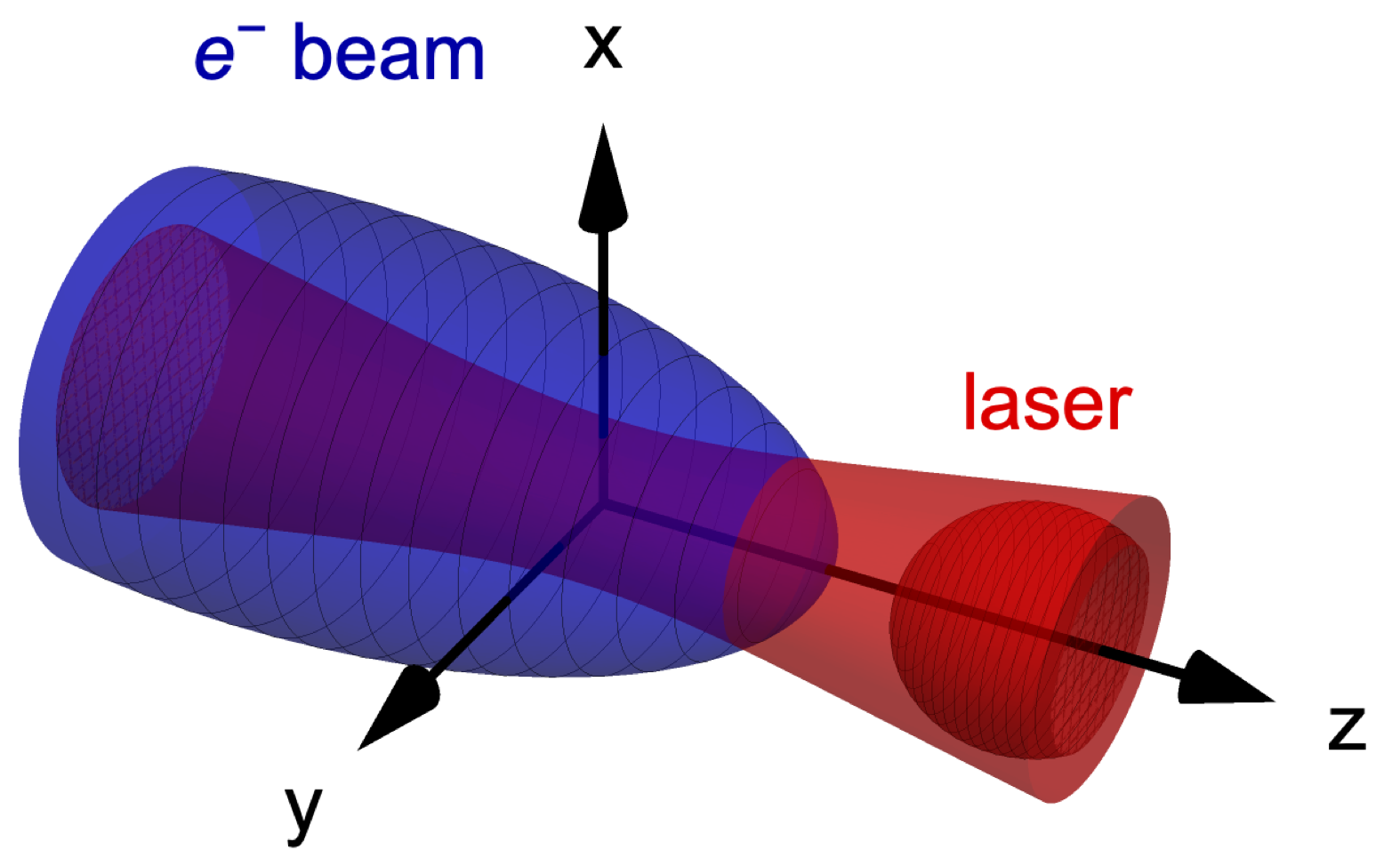 $e^-$ beam

x

laser

z

y